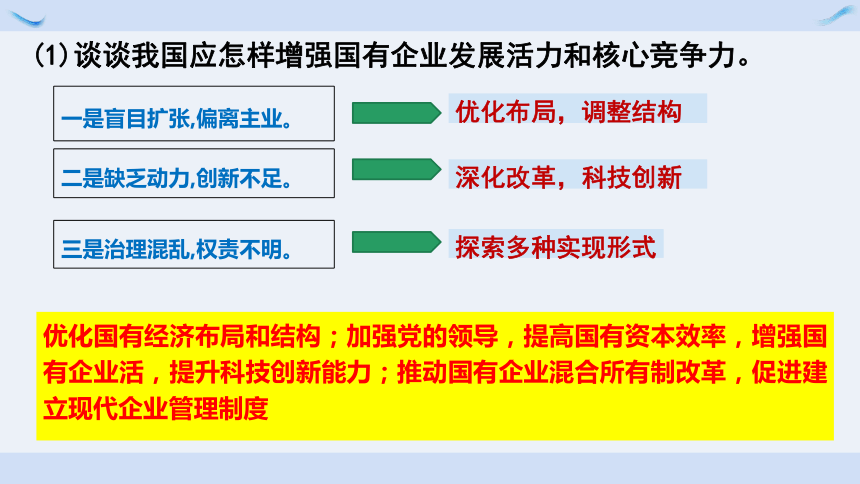 (1) 谈谈我国应怎样增强国有企业发展活力和核心竞争力。

一是盲目扩张,偏离主业。

优化布局，调整结构

二是缺乏动力,创新不足。

深化改革，科技创新

三是治理混乱,权责不明。

探索多种实现形式

优化国有经济布局和结构；加强党的领导，提高国有资本效率，增强国有企业活，提升科技创新能力；推动国有企业混合所有制改革，促进建立现代企业管理制度